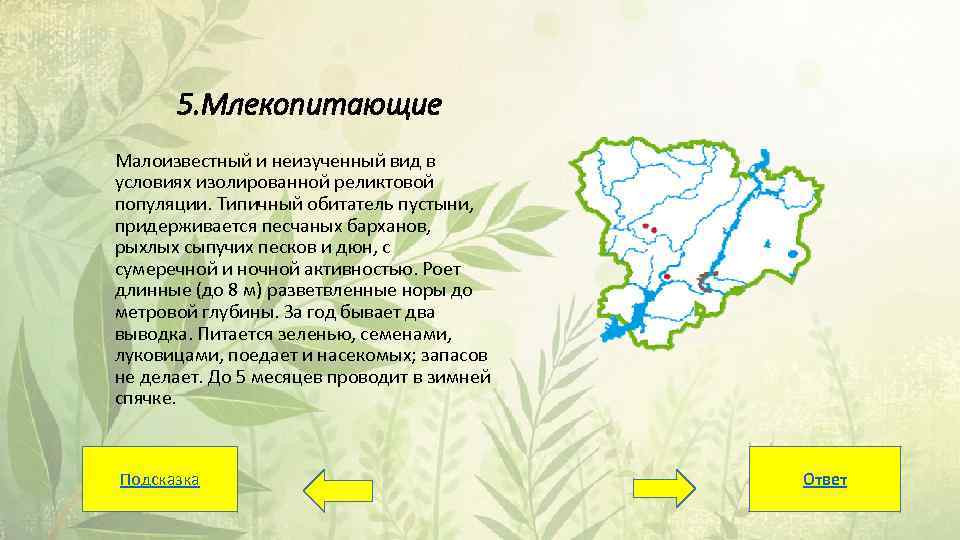 5.Млекопитающие

Малоизвестный и неизученный вид в условиях изолированной реликтовой популяции. Типичный обитатель пустыни, придерживается песчаных барханов, рыхлых сыпучих песков и дюн, с сумеречной и ночной активностью. Роет длинные (до 8 м) разветвленные норы до метровой глубины. За год бывает два выводка. Питается зеленью, семенами, луковицами, поедает и насекомых; запасов не делает. До 5 месяцев проводит в зимней спячке.

Подсказка

Ответ